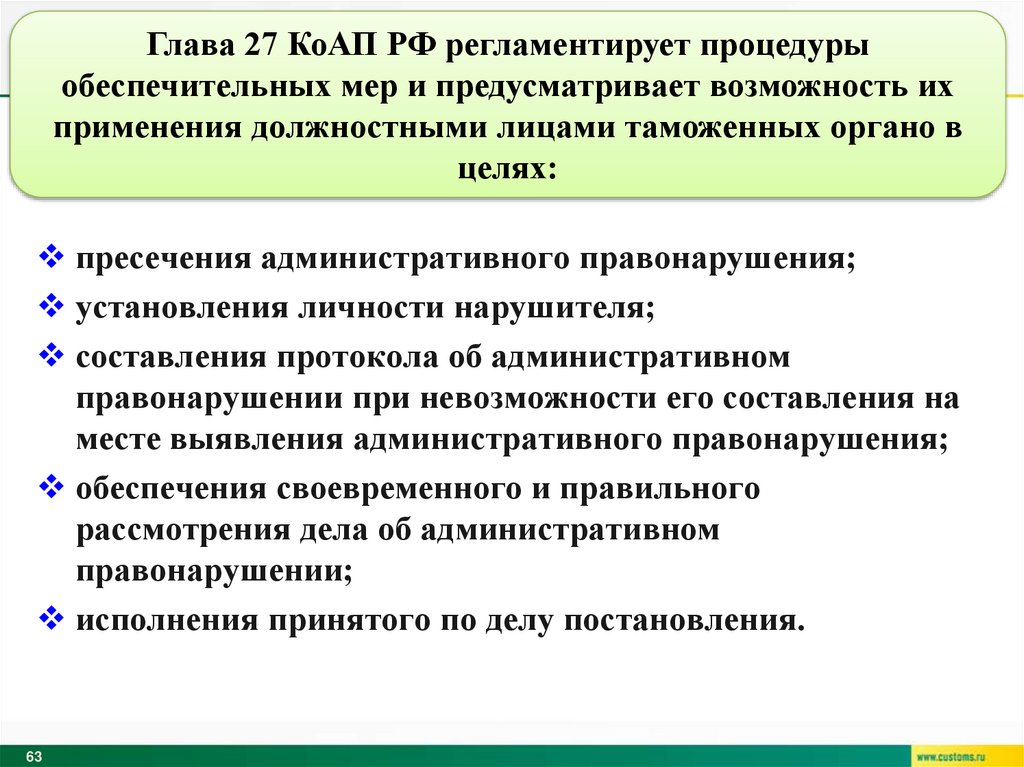 Глава 27 КоАП РФ регламентирует процедуры обеспечительных мер и предусматривает возможность их применения должностными лицами таможенных органо в целях:

❖ пресечения административного правонарушения;
❖ установления личности нарушителя;
❖ составления протокола об административном правонарушении при невозможности его составления на месте выявления административного правонарушения;
❖ обеспечения своевременного и правильного рассмотрения дела об административном правонарушении;
❖ исполнения принятого по делу постановления.

63

www.customs.ru